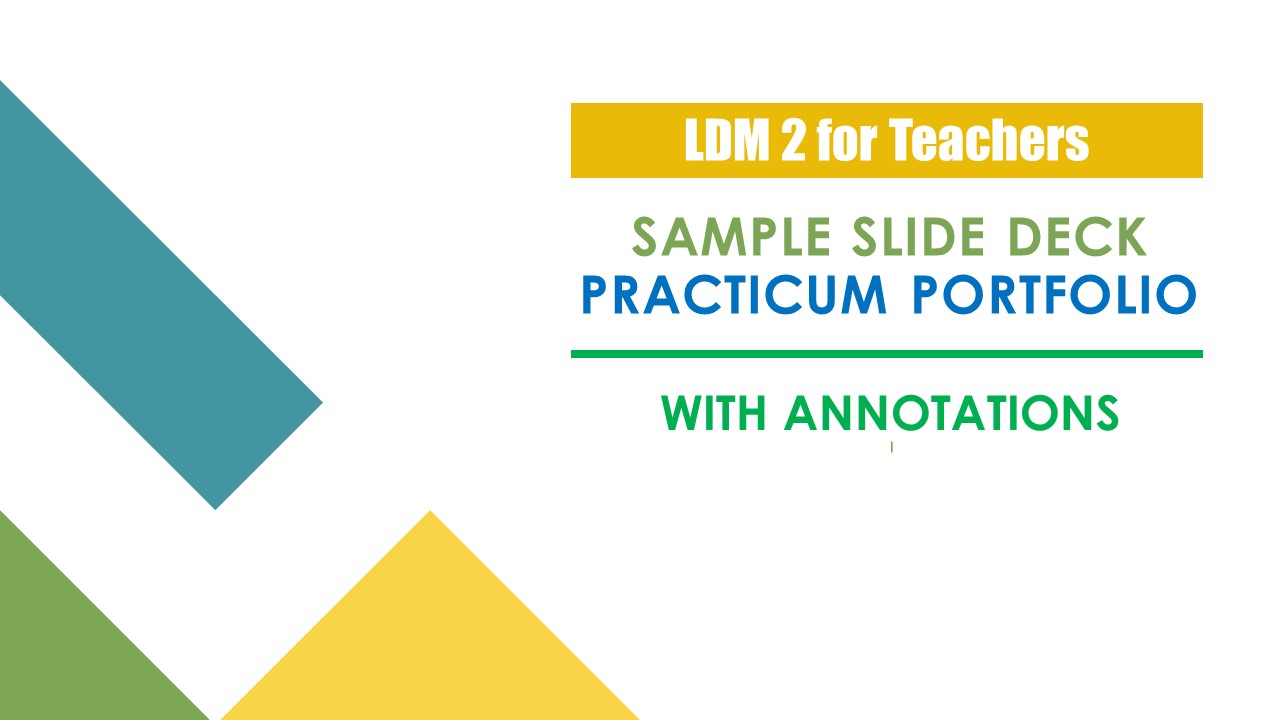 LDM 2 for Teachers

SAMPLE SLIDE DECK
PRACTICUM PORTFOLIO

WITH ANNOTATIONS